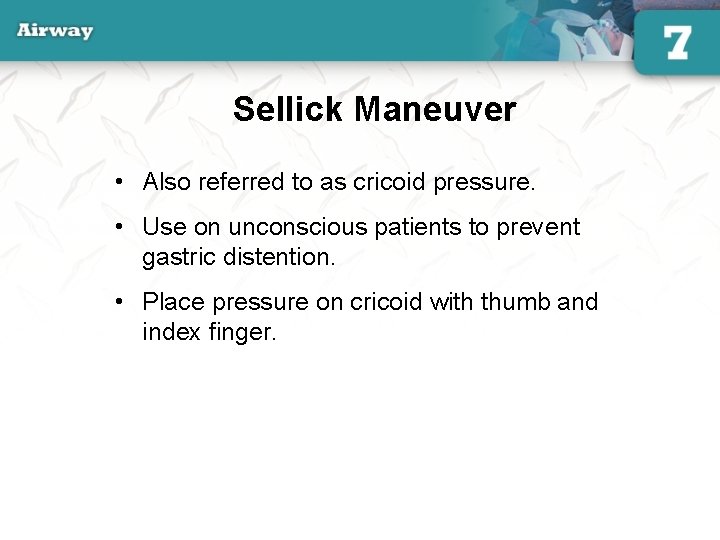 Airway

7

Sellick Maneuver

• Also referred to as cricoid pressure.

• Use on unconscious patients to prevent gastric distention.

• Place pressure on cricoid with thumb and index finger.